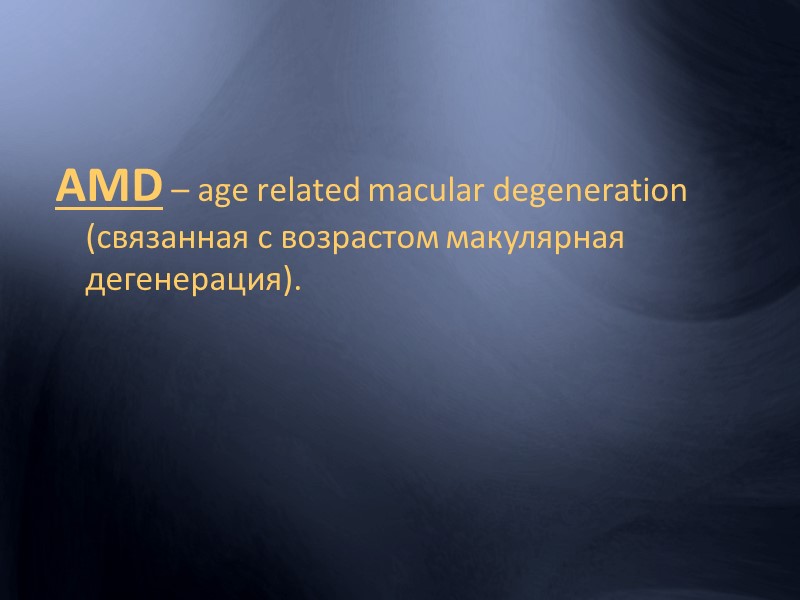 AMD – age related macular degeneration (связанная с возрастом макулярная дегенерация).